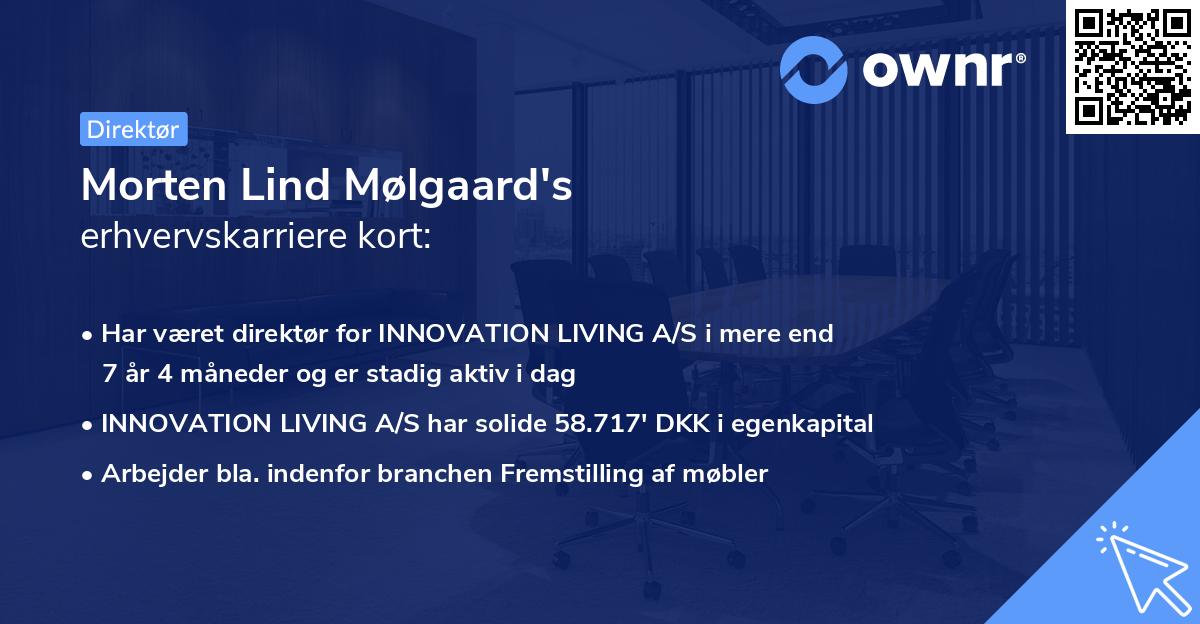 ownr®

Direktør

Morten Lind Mølgaard's
erhvervskarriere kort:

• Har været direktør for INNOVATION LIVING A/S i mere end 7 år 4 måneder og er stadig aktiv i dag
• INNOVATION LIVING A/S har solide 58.717' DKK i egenkapital
• Arbejder bla. indenfor branchen Fremstilling af møbler